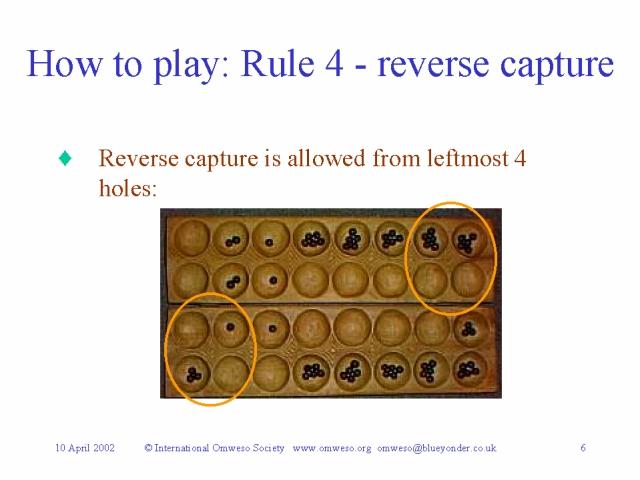 How to play: Rule 4 - reverse capture

♦ Reverse capture is allowed from leftmost 4 holes:

10 April 2002 © International Omweso Society www.omweso.org omweso@blueyonder.co.uk 6